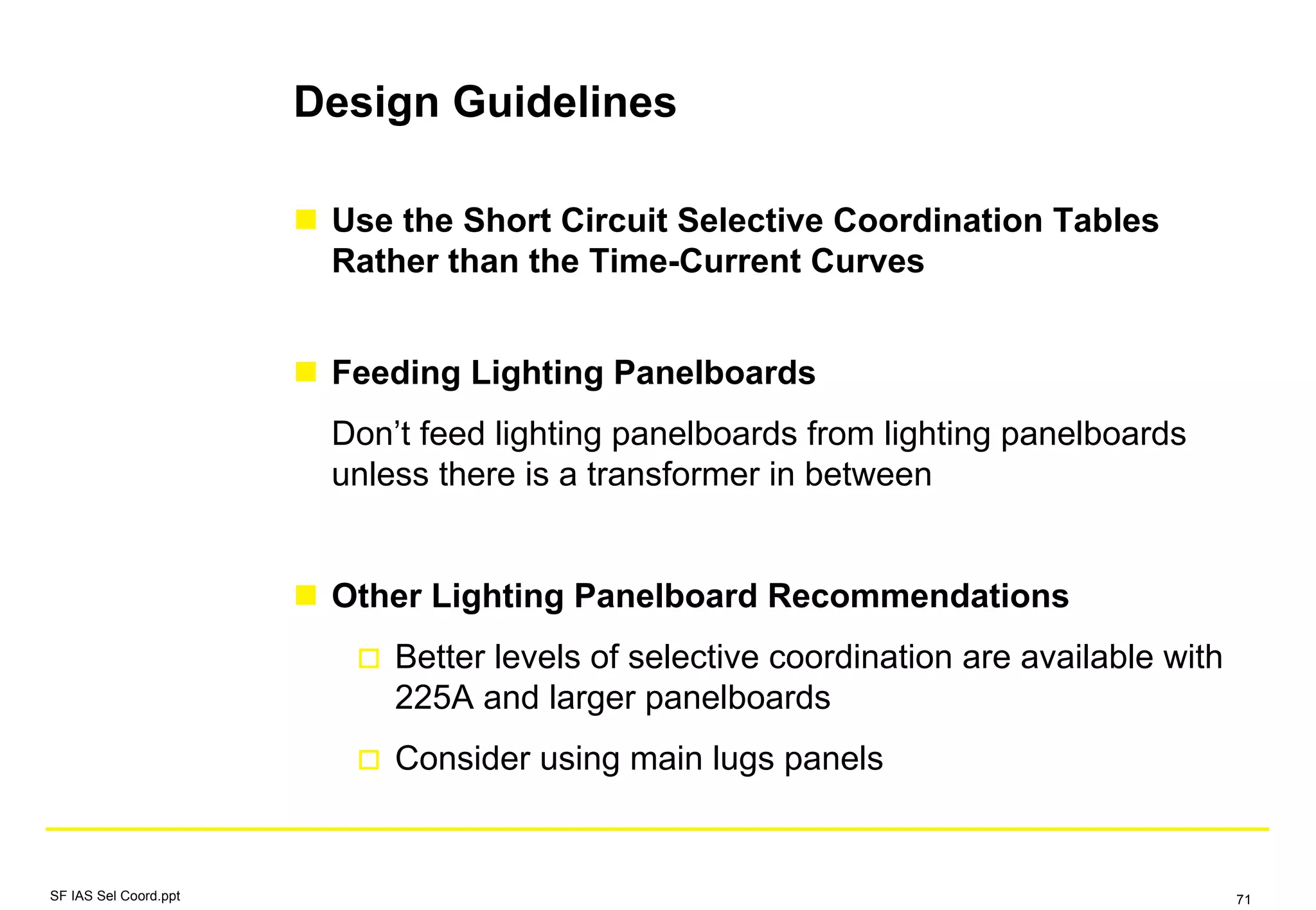 Design Guidelines

Use the Short Circuit Selective Coordination Tables Rather than the Time-Current Curves

Feeding Lighting Panelboards

Don’t feed lighting panelboards from lighting panelboards unless there is a transformer in between

Other Lighting Panelboard Recommendations

Better levels of selective coordination are available with 225A and larger panelboards

Consider using main lugs panels

SF IAS Sel Coord.ppt

71